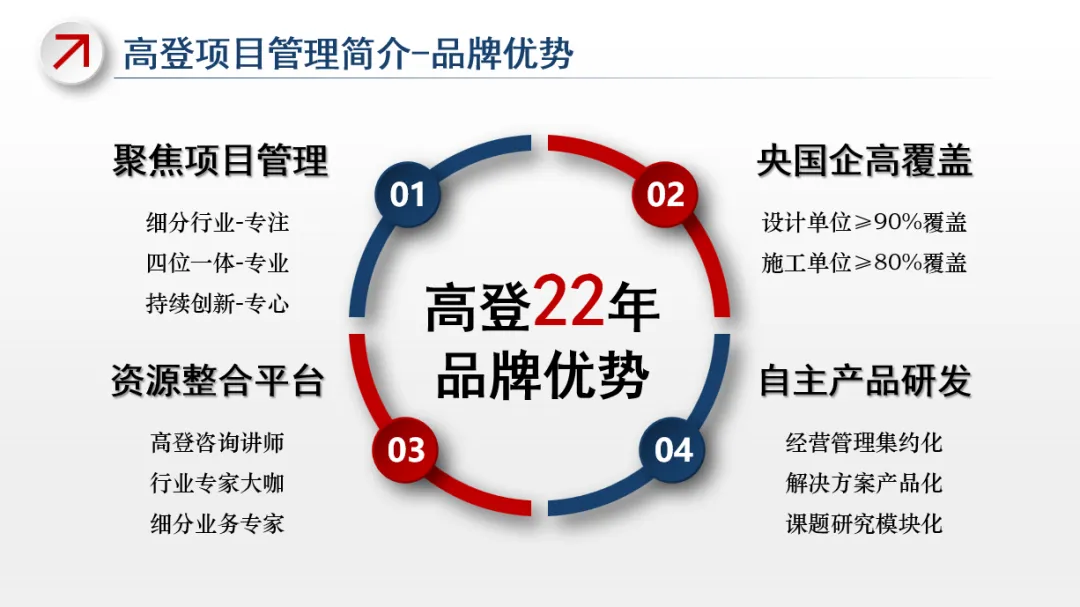 高登项目管理简介-品牌优势

聚焦项目管理

细分行业-专注
四位一体-专业
持续创新-专心

01

02

央国企高覆盖

设计单位≥90%覆盖
施工单位≥80%覆盖

高登22年
品牌优势

资源整合平台

高登咨询讲师
行业专家大咖
细分业务专家

03

04

自主产品研发

经营管理集约化
解决方案产品化
课题研究模块化